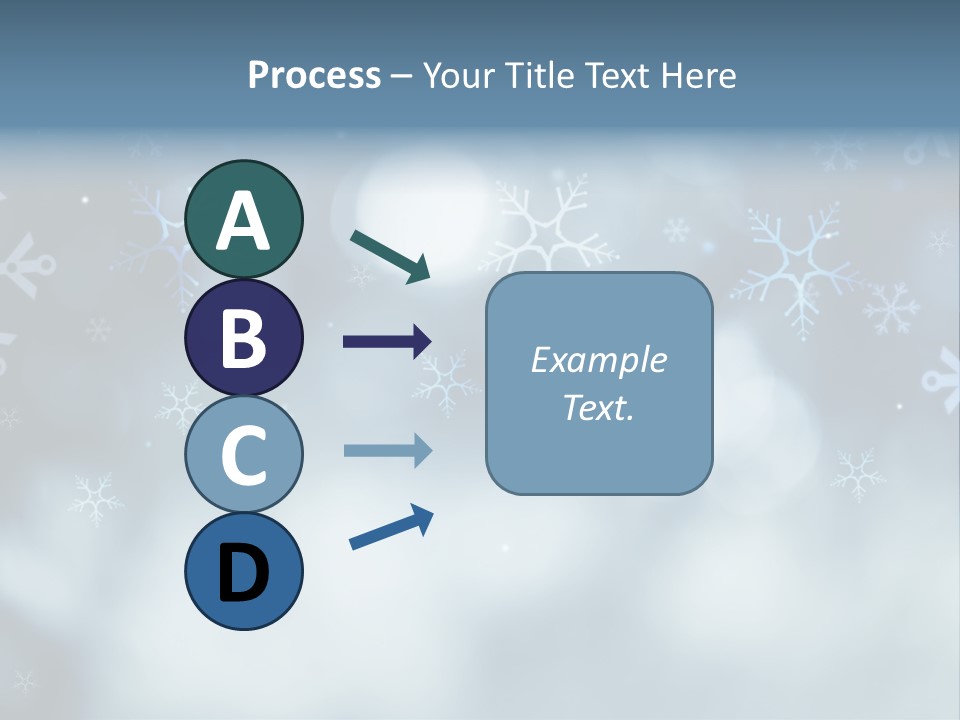 Process – Your Title Text Here

A

B

C

D

Example Text.